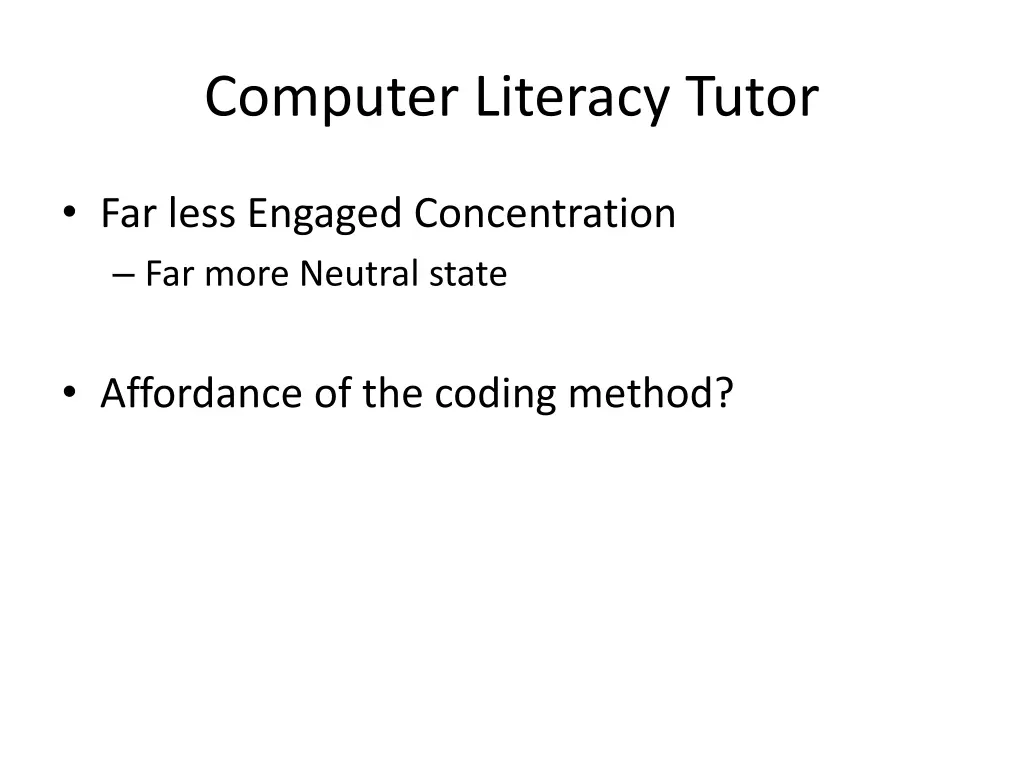 Computer Literacy Tutor

• Far less Engaged Concentration
– Far more Neutral state

• Affordance of the coding method?